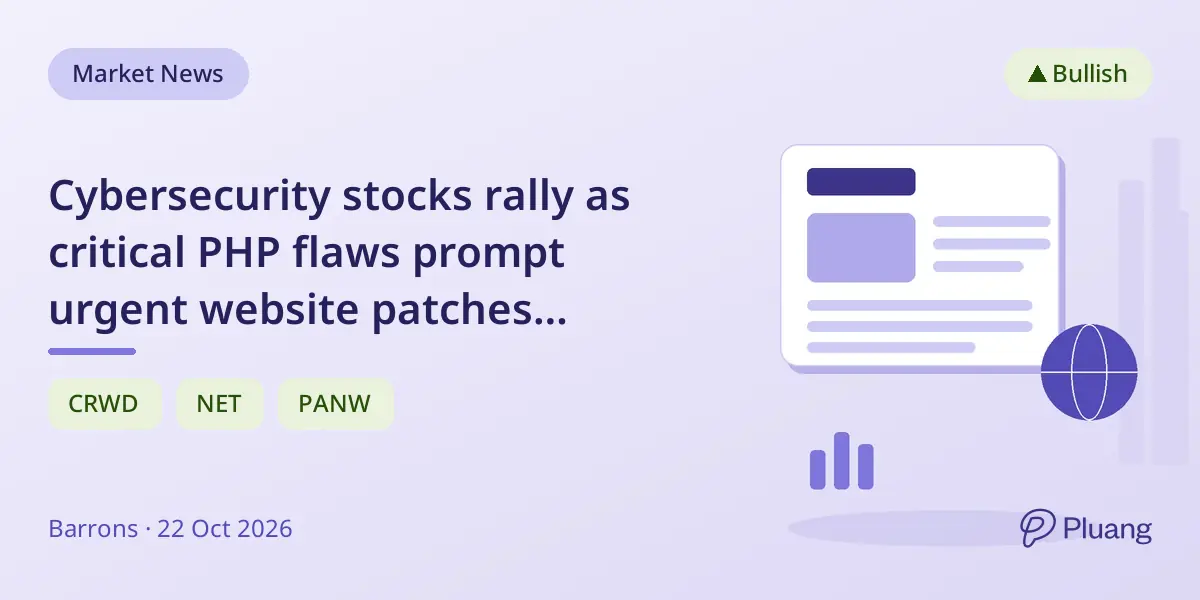 Market News

▲ Bullish

Cybersecurity stocks rally as critical PHP flaws prompt urgent website patches...

CRWD

NET

PANW

Barrons · 22 Oct 2026

Pluang